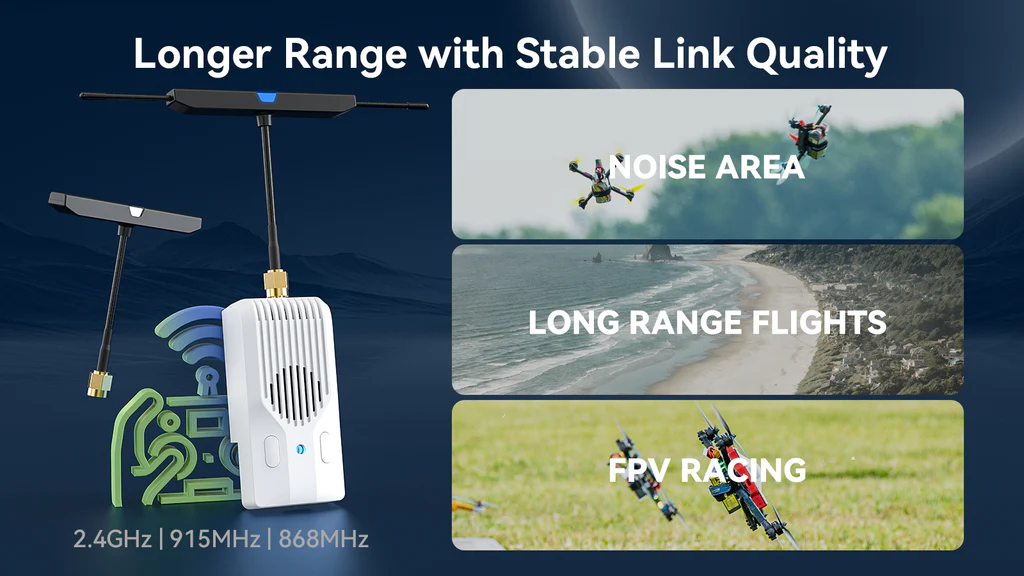 Longer Range with Stable Link Quality

NOISE AREA

LONG RANGE FLIGHTS

FPV RACING

2.4GHz | 915MHz | 868MHz